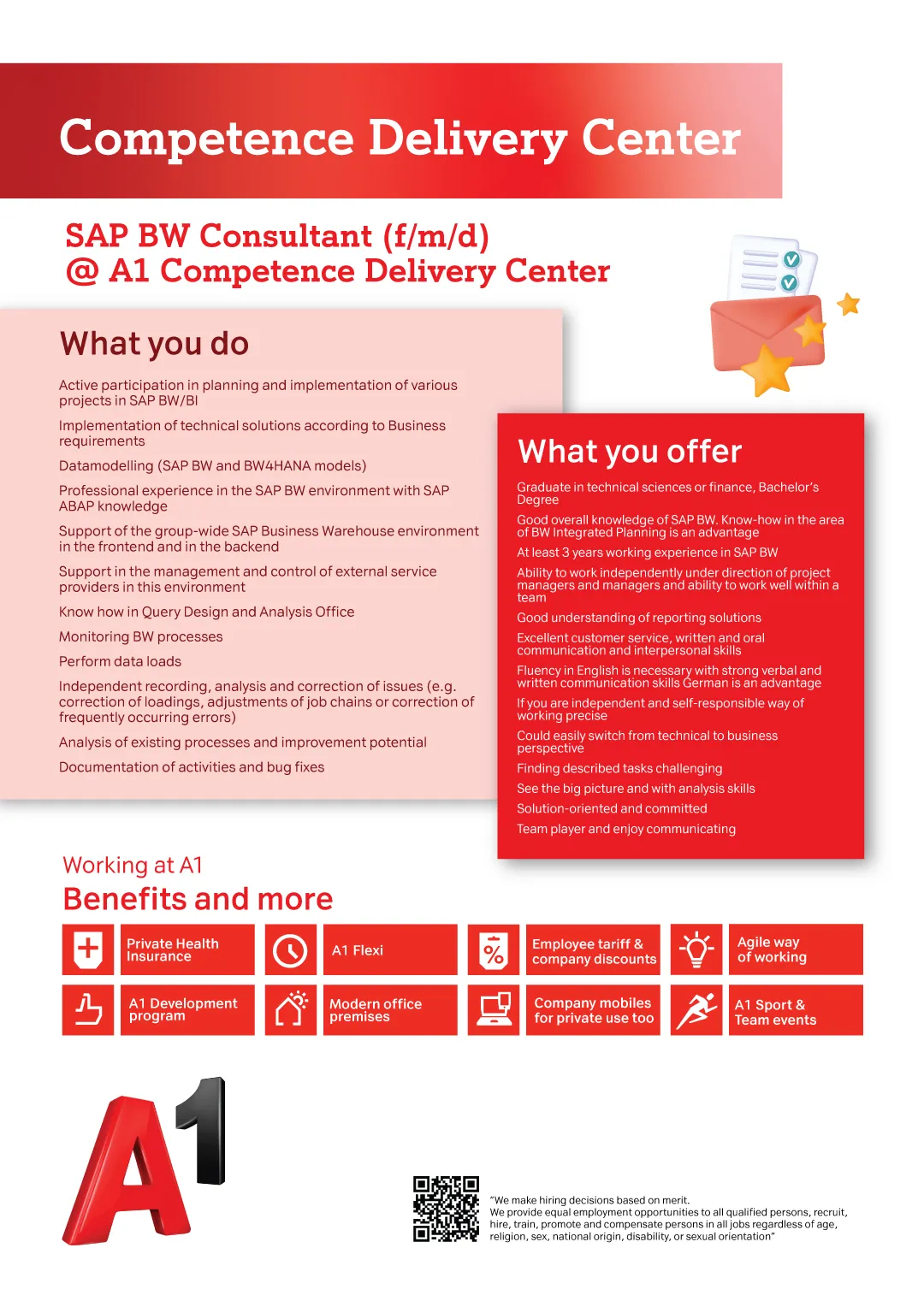 Competence Delivery Center

SAP BW Consultant (f/m/d)
@ A1 Competence Delivery Center

What you do

Active participation in planning and implementation of various projects in SAP BW/BI

Implementation of technical solutions according to Business requirements

Datamodelling (SAP BW and BW4HANA models)

Professional experience in the SAP BW environment with SAP ABAP knowledge

Support of the group-wide SAP Business Warehouse environment in the frontend and in the backend

Support in the management and control of external service providers in this environment

Know how in Query Design and Analysis Office

Monitoring BW processes

Perform data loads

Independent recording, analysis and correction of issues (e.g. correction of loadings, adjustments of job chains or correction of frequently occurring errors)

Analysis of existing processes and improvement potential

Documentation of activities and bug fixes

What you offer

Graduate in technical sciences or finance, Bachelor's Degree

Good overall knowledge of SAP BW. Know-how in the area of BW Integrated Planning is an advantage

At least 3 years working experience in SAP BW

Ability to work independently under direction of project managers and managers and ability to work well within a team

Good understanding of reporting solutions

Excellent customer service, written and oral communication and interpersonal skills

Fluency in English is necessary with strong verbal and written communication skills German is an advantage

If you are independent and self-responsible way of working precise

Could easily switch from technical to business perspective

Finding described tasks challenging

See the big picture and with analysis skills

Solution-oriented and committed

Team player and enjoy communicating

Working at A1
Benefits and more

Private Health Insurance

A1 Flexi

Employee tariff & company discounts

Agile way of working

A1 Development program

Modern office premises

Company mobiles for private use too

A1 Sport & Team events

A1

"We make hiring decisions based on merit. We provide equal employment opportunities to all qualified persons, recruit, hire, train, promote and compensate persons in all jobs regardless of age, religion, sex, national origin, disability, or sexual orientation"